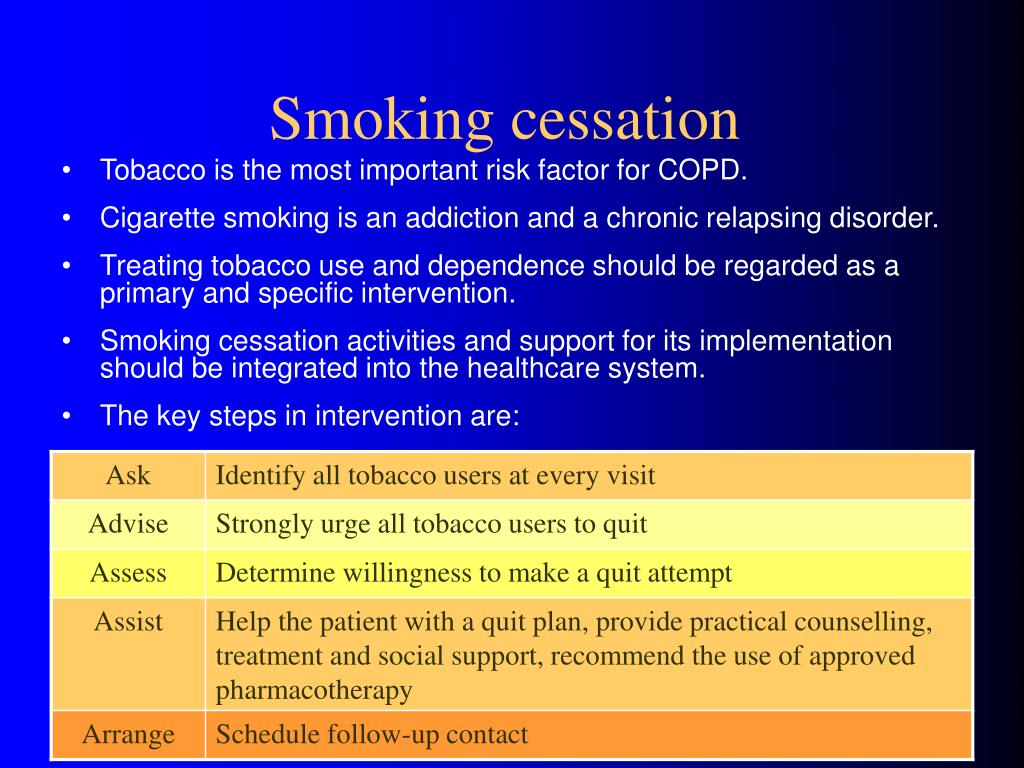 Smoking cessation

• Tobacco is the most important risk factor for COPD.
• Cigarette smoking is an addiction and a chronic relapsing disorder.
• Treating tobacco use and dependence should be regarded as a primary and specific intervention.
• Smoking cessation activities and support for its implementation should be integrated into the healthcare system.
• The key steps in intervention are:

| Ask | Identify all tobacco users at every visit |
|---|---|
| Advise | Strongly urge all tobacco users to quit |
| Assess | Determine willingness to make a quit attempt |
| Assist | Help the patient with a quit plan, provide practical counselling, treatment and social support, recommend the use of approved pharmacotherapy |
| Arrange | Schedule follow-up contact |